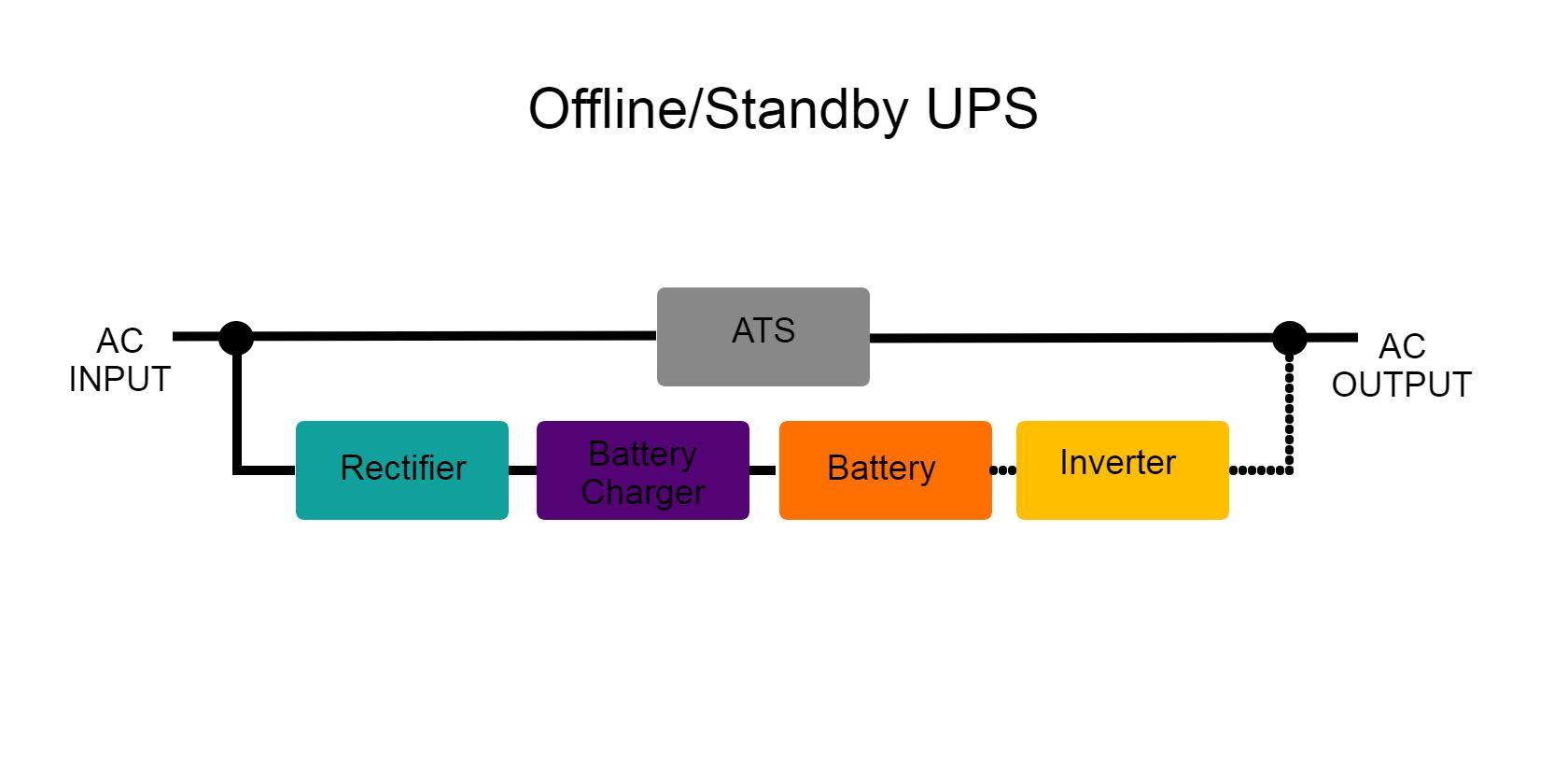 Offline/Standby UPS

AC INPUT

ATS

AC OUTPUT

Rectifier

Battery Charger

Battery

Inverter